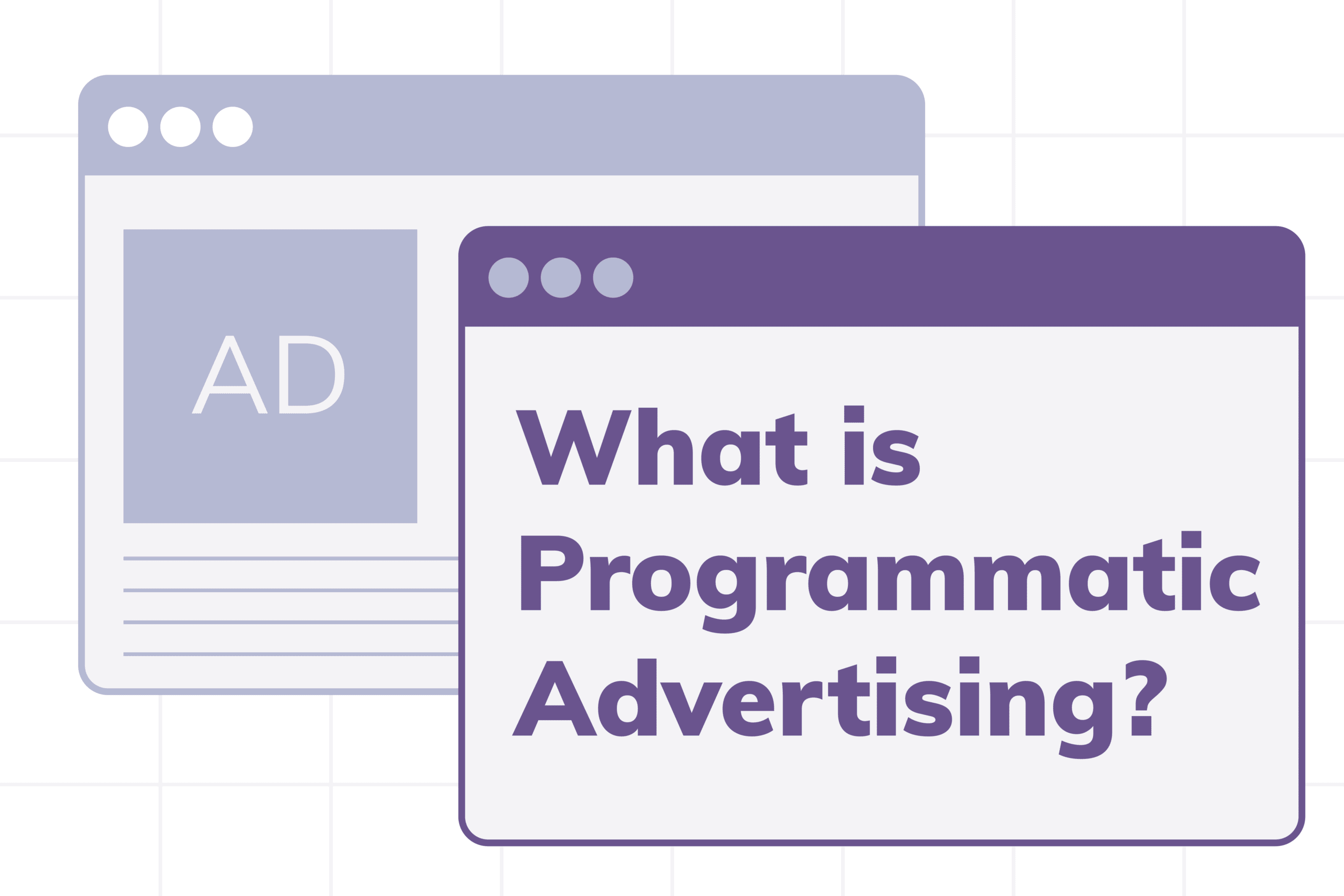 AD

What is Programmatic Advertising?